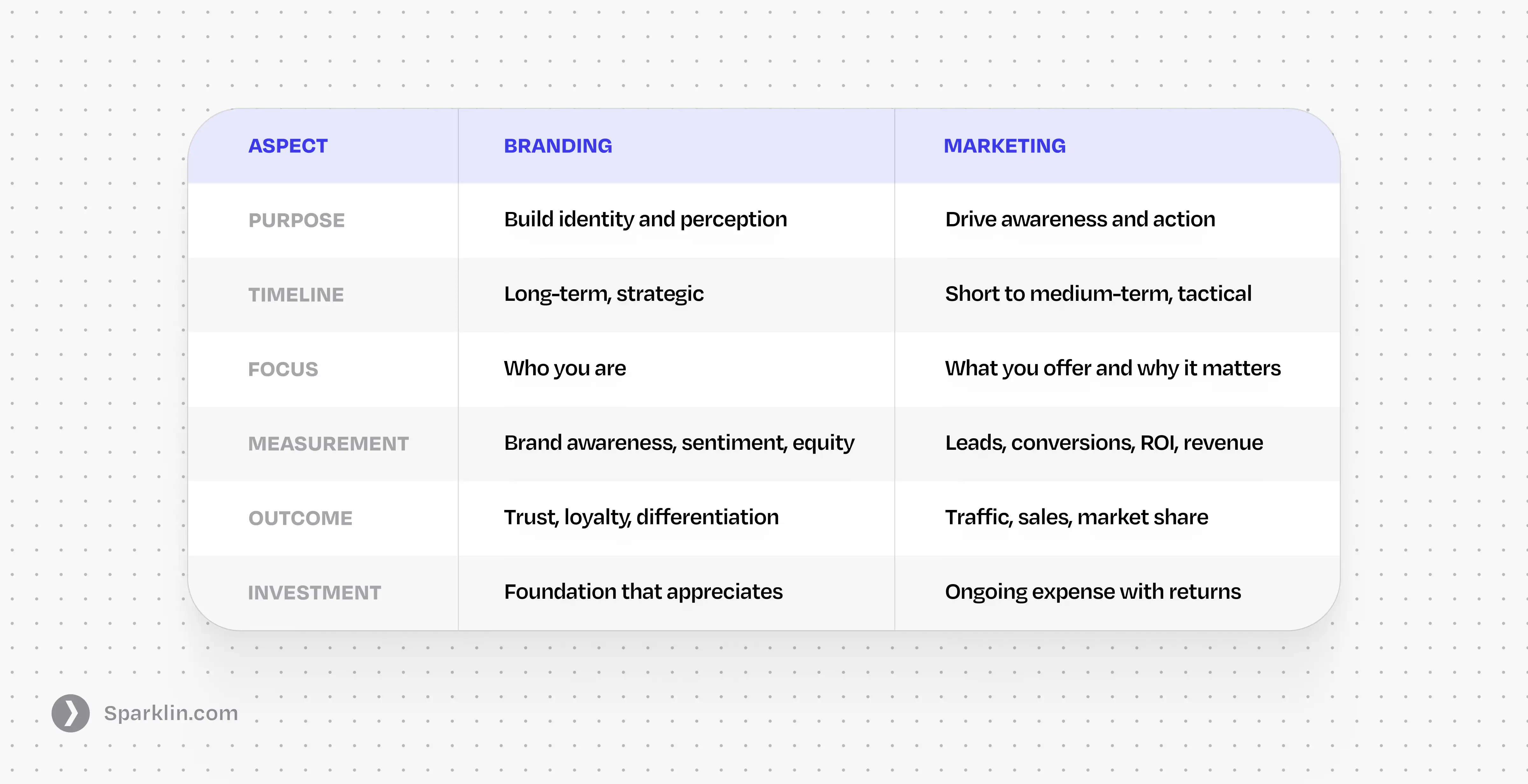 | ASPECT | BRANDING | MARKETING |
|---|---|---|
| PURPOSE | Build identity and perception | Drive awareness and action |
| TIMELINE | Long-term, strategic | Short to medium-term, tactical |
| FOCUS | Who you are | What you offer and why it matters |
| MEASUREMENT | Brand awareness, sentiment, equity | Leads, conversions, ROI, revenue |
| OUTCOME | Trust, loyalty, differentiation | Traffic, sales, market share |
| INVESTMENT | Foundation that appreciates | Ongoing expense with returns |

Sparklin.com